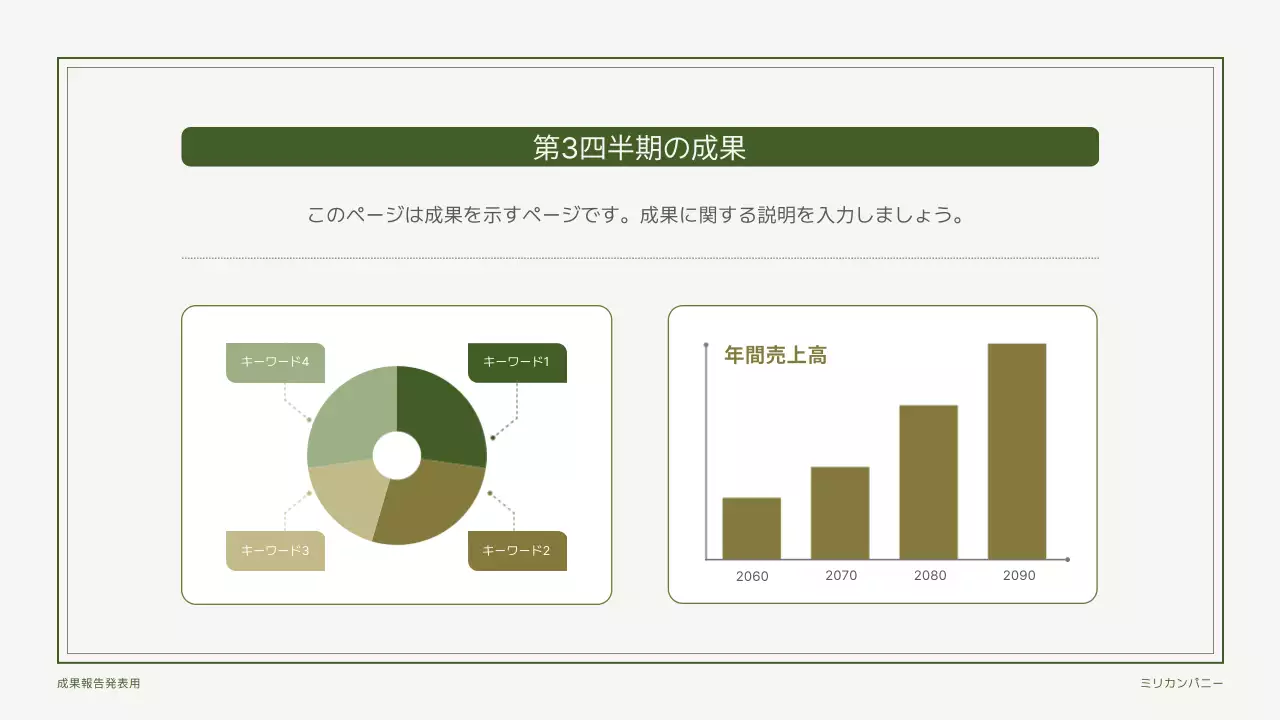 第3四半期の成果

このページは成果を示すページです。成果に関する説明を入力しましょう。

キーワード4

キーワード1

キーワード3

キーワード2

年間売上高

2060 2070 2080 2090

成果報告発表用

ミリカンパニー